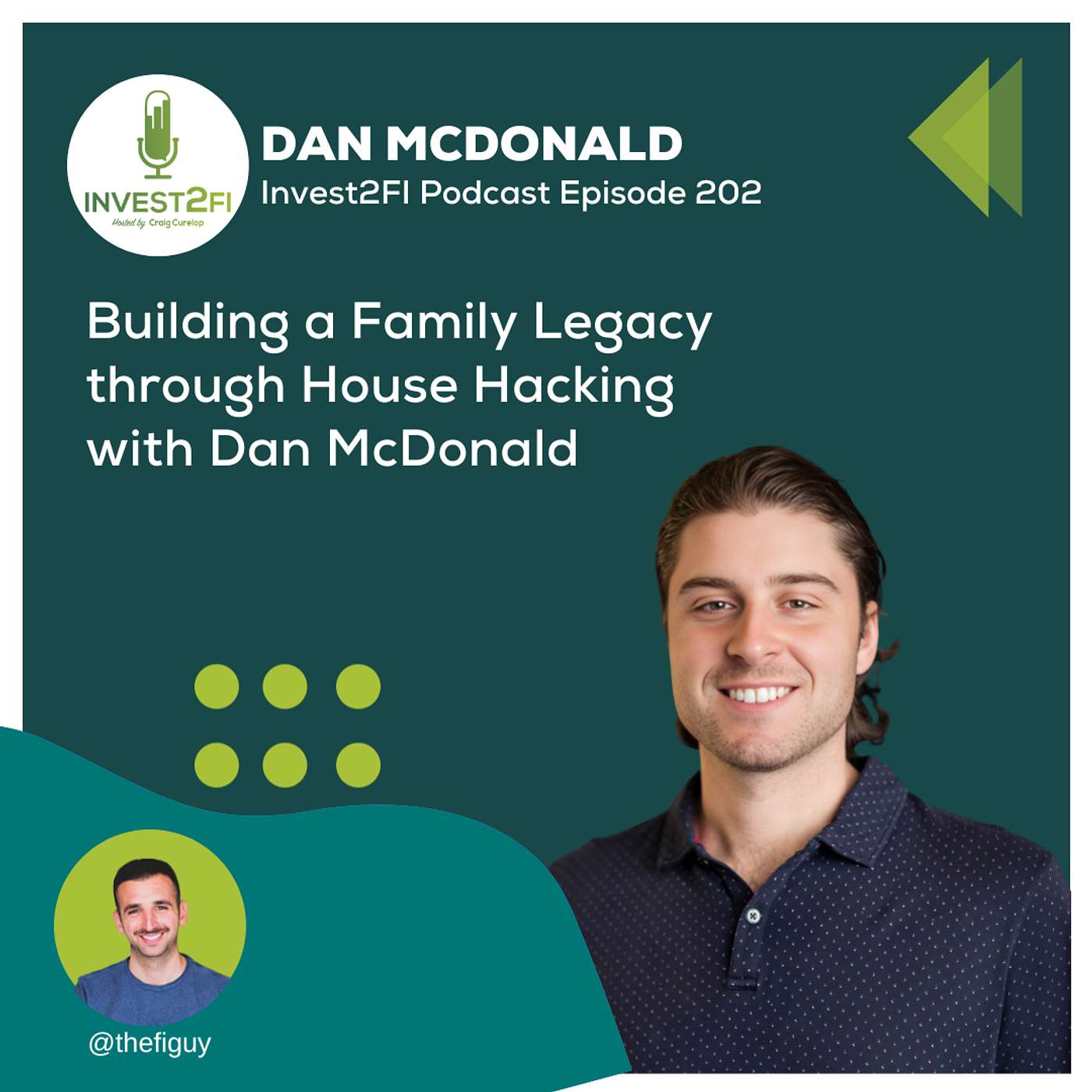 INVEST2FI
Hosted by Craig Curelop

DAN MCDONALD
Invest2FI Podcast Episode 202

Building a Family Legacy through House Hacking with Dan McDonald

@thefiguy